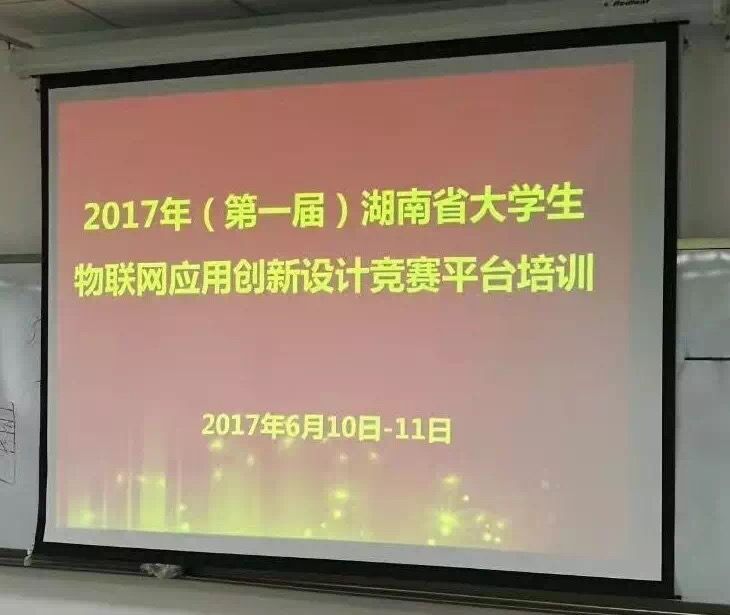 2017年（第一届）湖南省大学生
物联网应用创新设计竞赛平台培训

2017年6月10日-11日